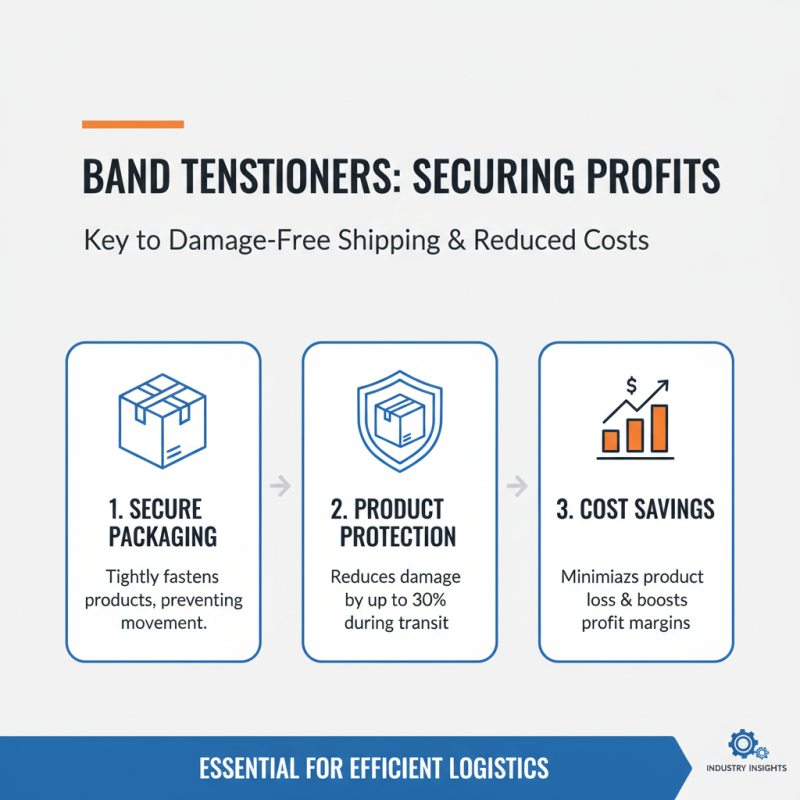 BAND TENSTIONERS: SECURING PROFITS

Key to Damage-Free Shipping & Reduced Costs

1. SECURE PACKAGING

Tightly fastens products, preventing movement.

2. PRODUCT PROTECTION

Reduces damage by up to 30% during transit

$

3. COST SAVINGS

Minimiazs product loss & boosts profit margins

ESSENTIAL FOR EFFICIENT LOGISTICS

INDUSTRY INSIGHTS